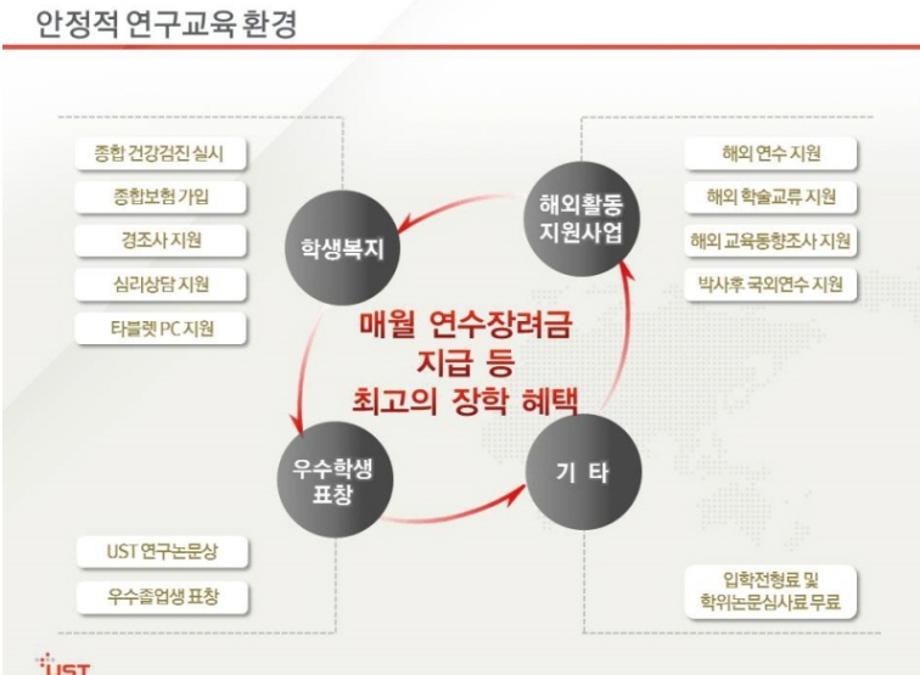 안정적 연구교육 환경

종합 건강검진 실시

종합보험 가입

경조사 지원

심리상담 지원

타블렛 PC 지원

학생복지

해외활동 지원사업

해외 연수 지원

해외 학술교류 지원

해외 교육동향조사 지원

박사후 국외연수 지원

매월 연수장려금 지급 등 최고의 장학 혜택

우수학생 표창

기 타

UST 연구논문상

우수졸업생 표창

입학전형료 및 학위논문심사료 무료

UST